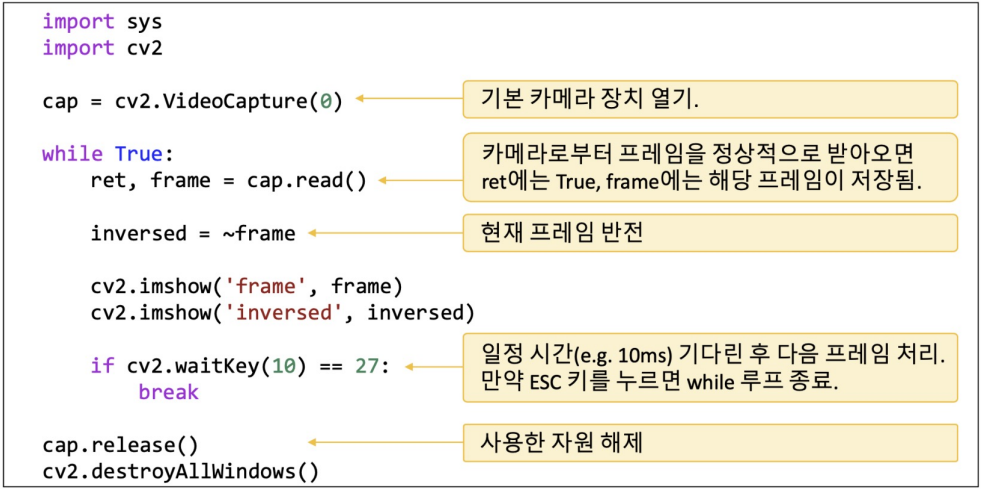 import sys
import cv2

cap = cv2.VideoCapture(0)

기본 카메라 장치 열기.

while True:
    ret, frame = cap.read()

카메라로부터 프레임을 정상적으로 받아오면 ret에는 True, frame에는 해당 프레임이 저장됨.

    inversed = ~frame

현재 프레임 반전

    cv2.imshow('frame', frame)
    cv2.imshow('inversed', inversed)

    if cv2.waitKey(10) == 27:
        break

일정 시간(e.g. 10ms) 기다린 후 다음 프레임 처리. 만약 ESC 키를 누르면 while 루프 종료.

cap.release()
cv2.destroyAllWindows()

사용한 자원 해제